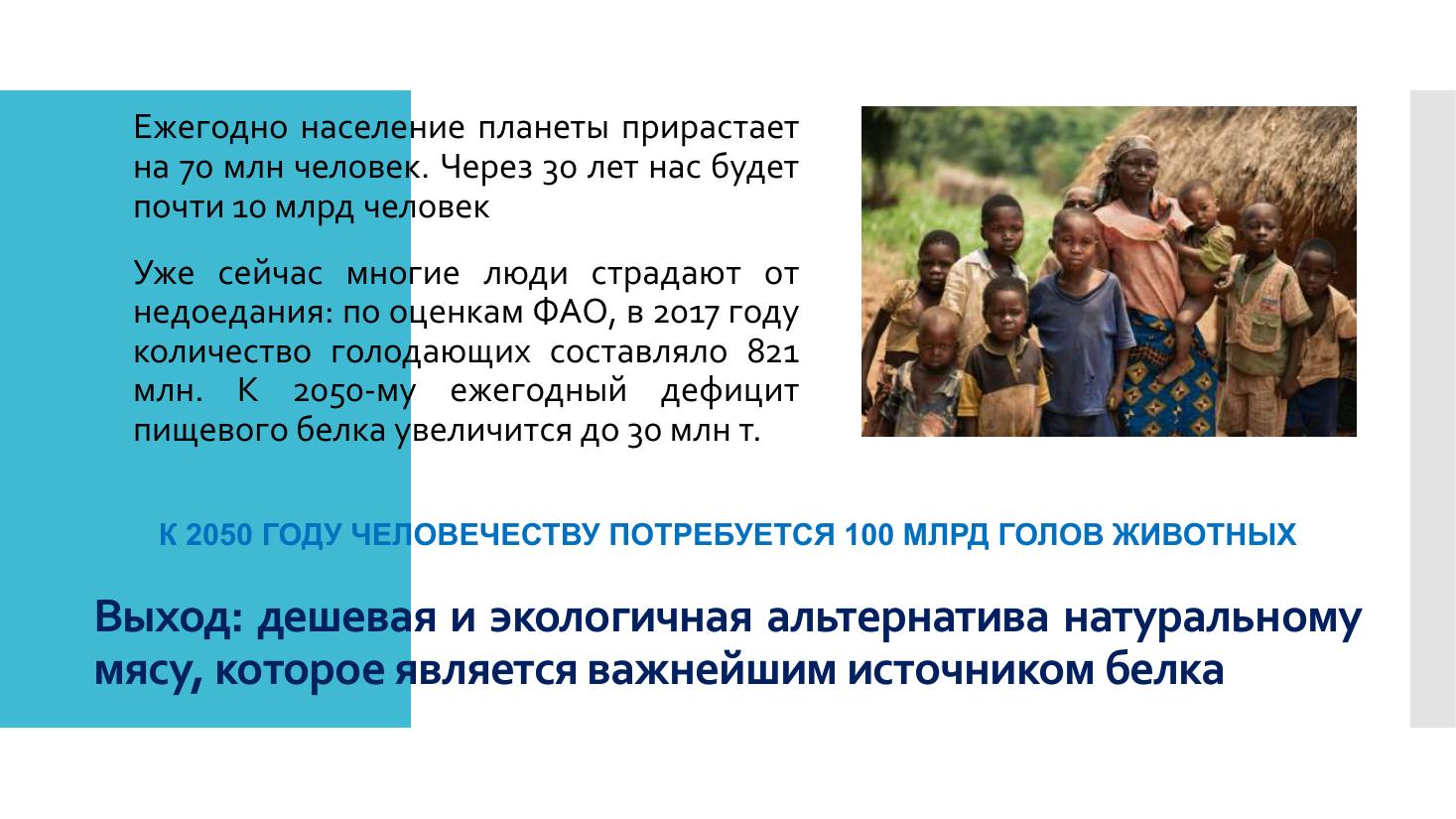 Ежегодно население планеты прирастает на 70 млн человек. Через 30 лет нас будет почти 10 млрд человек

Уже сейчас многие люди страдают от недоедания: по оценкам ФАО, в 2017 году количество голодающих составляло 821 млн. К 2050-му ежегодный дефицит пищевого белка увеличится до 30 млн т.

К 2050 ГОДУ ЧЕЛОВЕЧЕСТВУ ПОТРЕБУЕТСЯ 100 МЛРД ГОЛОВ ЖИВОТНЫХ

Выход: дешевая и экологичная альтернатива натуральному мясу, которое является важнейшим источником белка